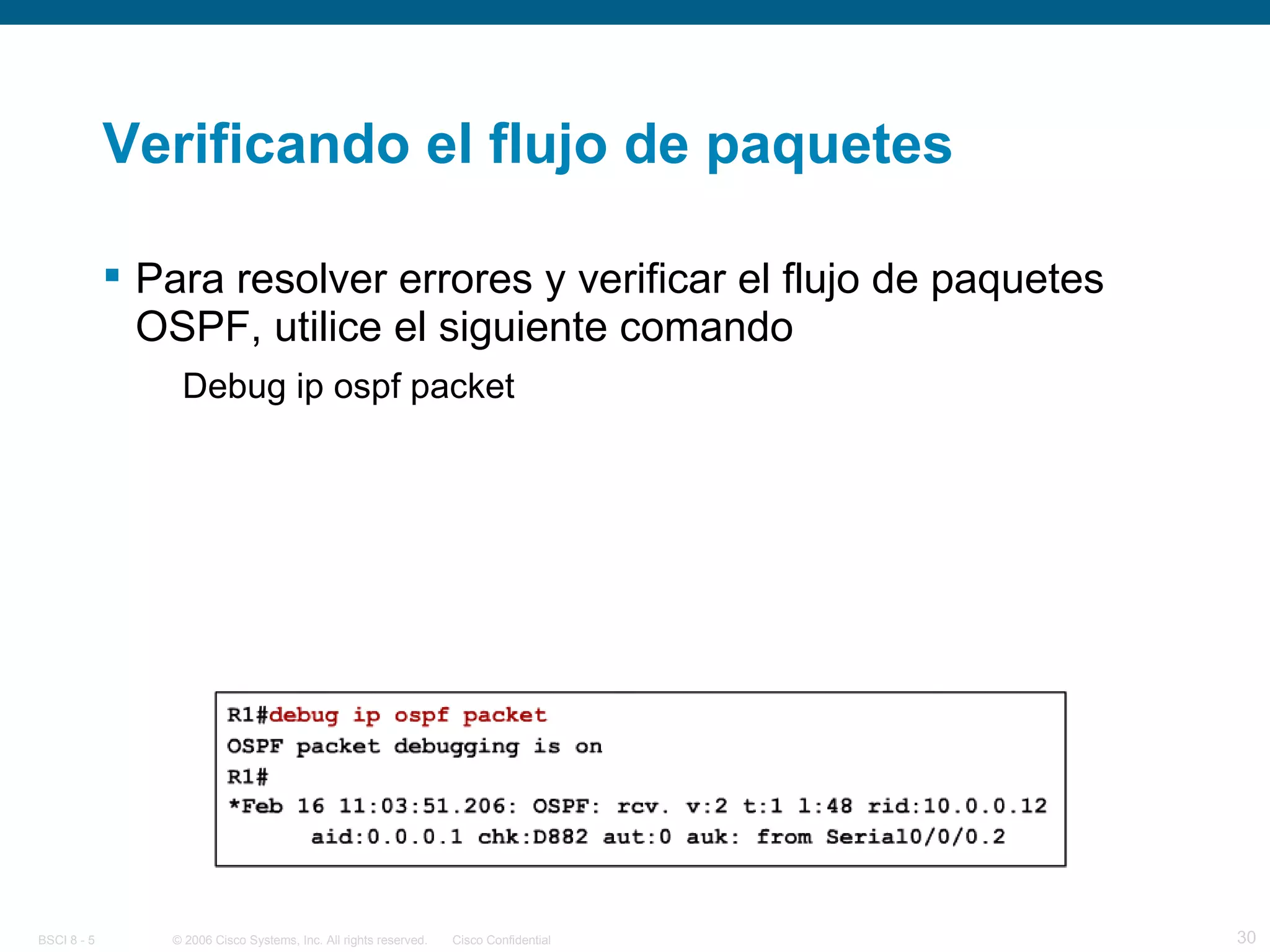 Verificando el flujo de paquetes

▪ Para resolver errores y verificar el flujo de paquetes OSPF, utilice el siguiente comando

Debug ip ospf packet

R1#debug ip ospf packet
OSPF packet debugging is on
R1#
*Feb 16 11:03:51.206: OSPF: rcv. v:2 t:1 l:48 rid:10.0.0.12
      aid:0.0.0.1 chk:D882 aut:0 auk: from Serial0/0/0.2

BSCI 8 - 5 © 2006 Cisco Systems, Inc. All rights reserved. Cisco Confidential 30